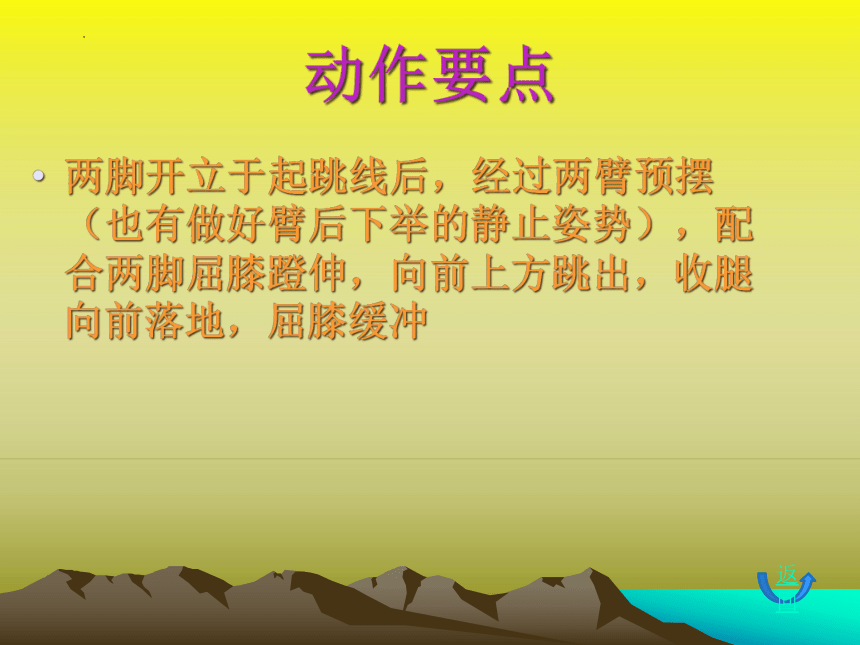 动作要点

• 两脚开立于起跳线后，经过两臂预摆（也有做好臂后下举的静止姿势），配合两脚屈膝蹬伸，向前上方跳出，收腿向前落地，屈膝缓冲

返回